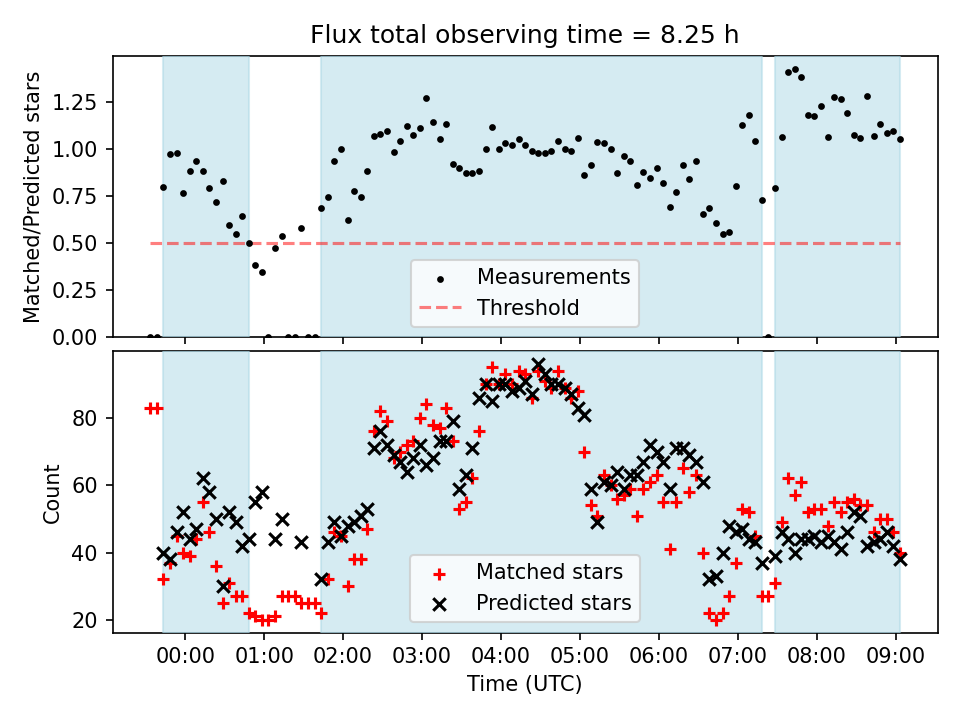 Flux total observing time = 8.25 h

Matched/Predicted stars

1.25
1.00
0.75
0.50
0.25
0.00

Measurements
Threshold

Count

80
60
40
20

Matched stars
Predicted stars

00:00 01:00 02:00 03:00 04:00 05:00 06:00 07:00 08:00 09:00

Time (UTC)